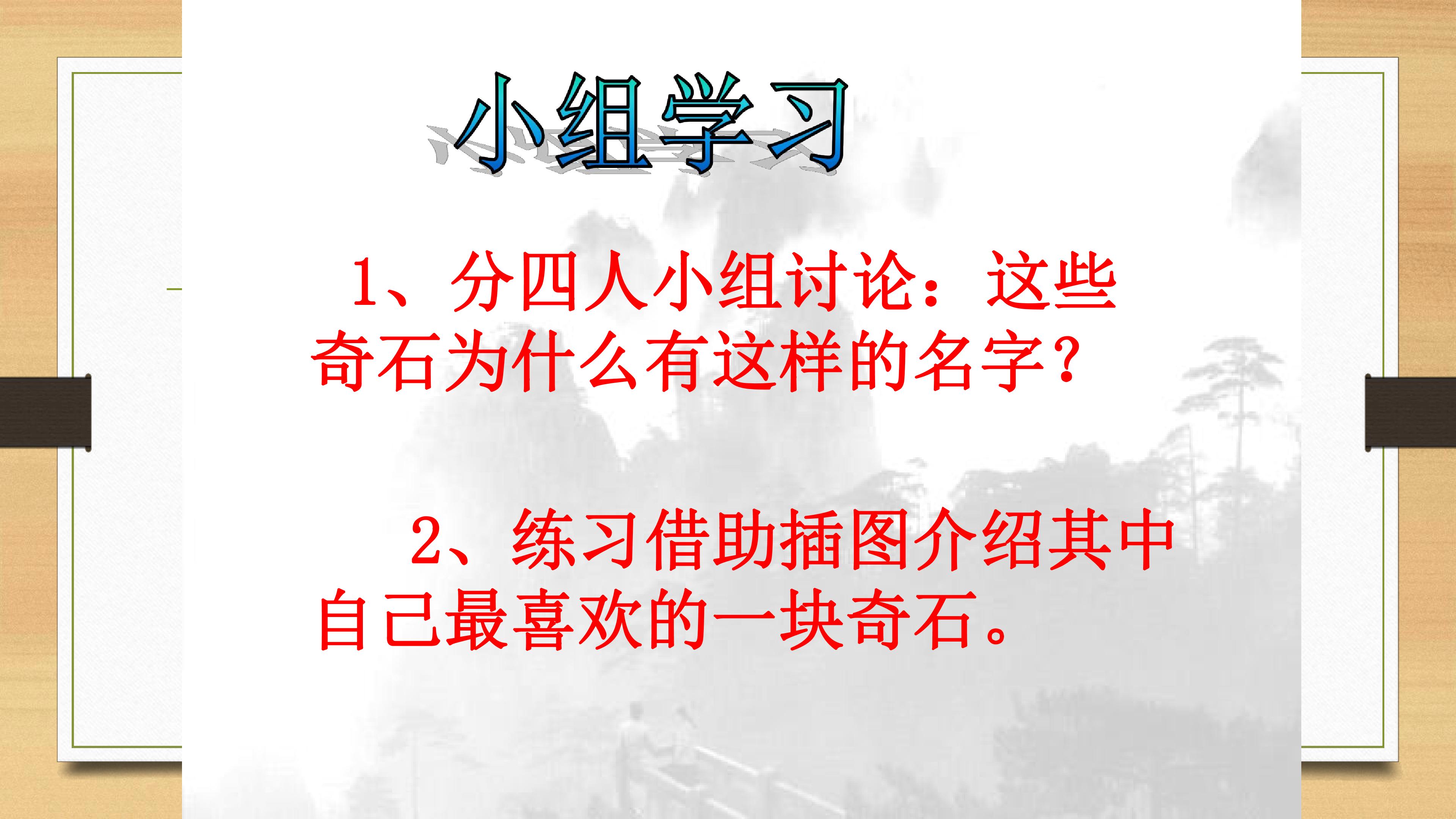 小组学习

1、分四人小组讨论：这些奇石为什么有这样的名字？

2、练习借助插图介绍其中自己最喜欢的一块奇石。